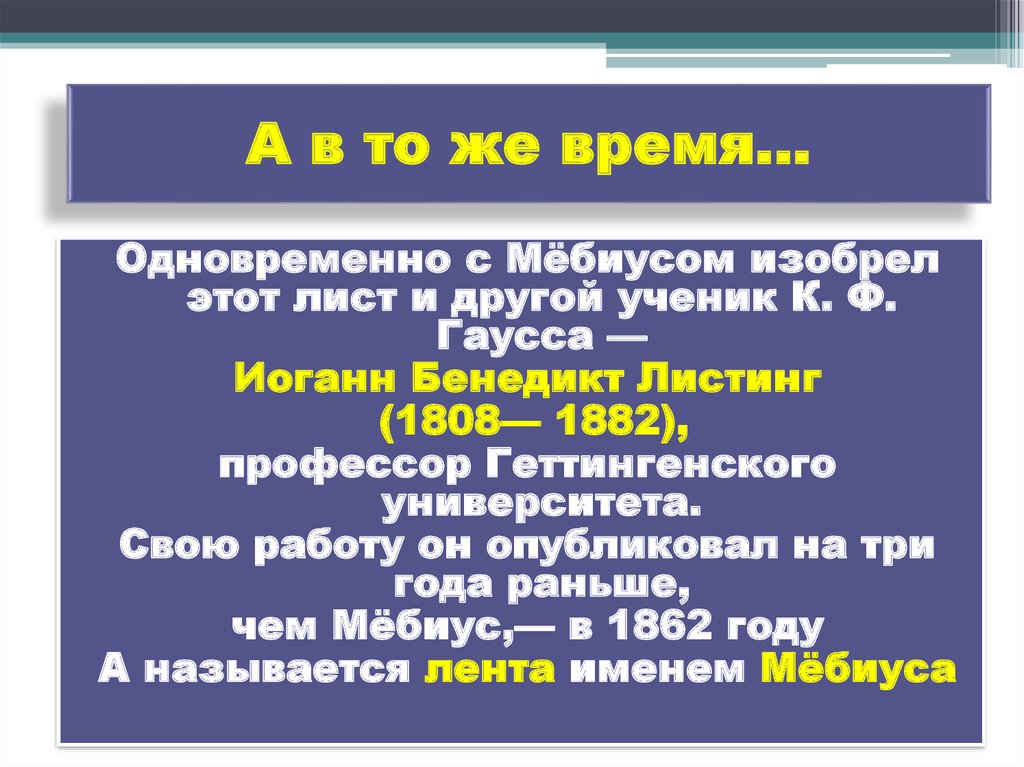 А в то же время…

Одновременно с Мёбиусом изобрел этот лист и другой ученик К. Ф. Гаусса —
Иоганн Бенедикт Листинг
(1808— 1882),
профессор Геттингенского университета.
Свою работу он опубликовал на три года раньше,
чем Мёбиус,— в 1862 году
А называется лента именем Мёбиуса